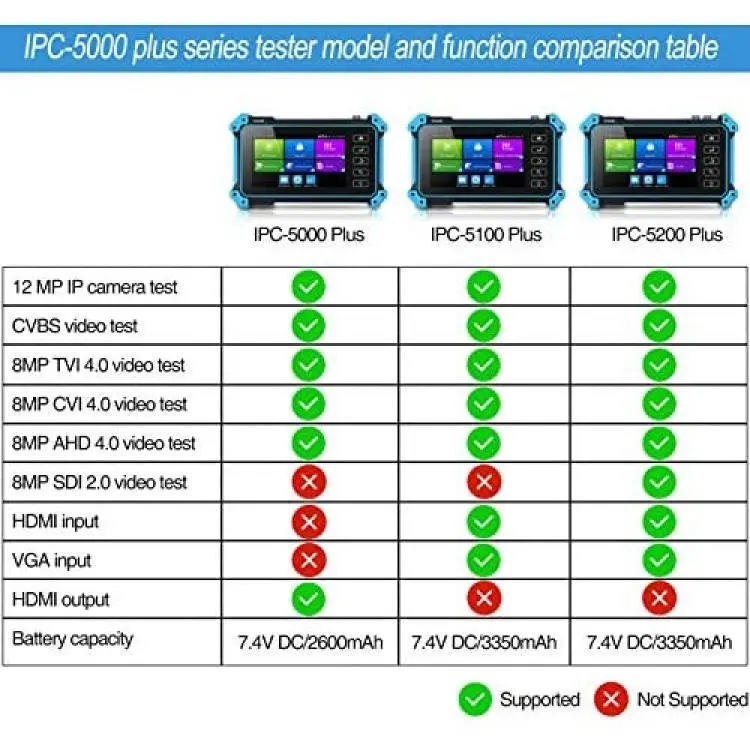 IPC-5000 plus series tester model and function comparison table

| | IPC-5000 Plus | IPC-5100 Plus | IPC-5200 Plus |
|---|---|---|---|
| 12 MP IP camera test | ✓ | ✓ | ✓ |
| CVBS video test | ✓ | ✓ | ✓ |
| 8MP TVI 4.0 video test | ✓ | ✓ | ✓ |
| 8MP CVI 4.0 video test | ✓ | ✓ | ✓ |
| 8MP AHD 4.0 video test | ✓ | ✓ | ✓ |
| 8MP SDI 2.0 video test | ✗ | ✗ | ✓ |
| HDMI input | ✗ | ✓ | ✓ |
| VGA input | ✗ | ✓ | ✓ |
| HDMI output | ✓ | ✗ | ✗ |
| Battery capacity | 7.4V DC/2600mAh | 7.4V DC/3350mAh | 7.4V DC/3350mAh |

✓ Supported ✗ Not Supported